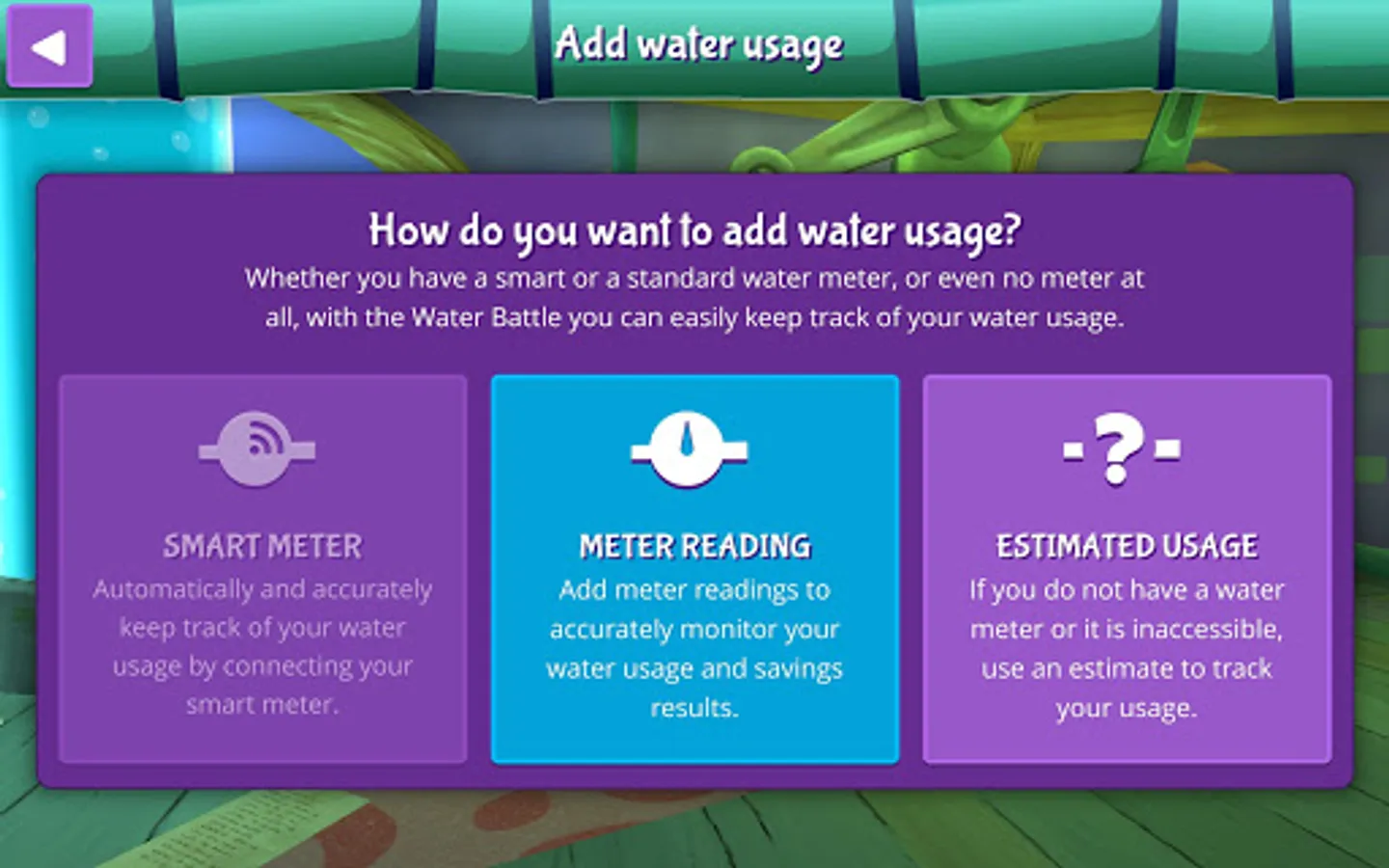 Add water usage

How do you want to add water usage?
Whether you have a smart or a standard water meter, or even no meter at all, with the Water Battle you can easily keep track of your water usage.

SMART METER
Automatically and accurately keep track of your water usage by connecting your smart meter.

METER READING
Add meter readings to accurately monitor your water usage and savings results.

-?-

ESTIMATED USAGE
If you do not have a water meter or it is inaccessible, use an estimate to track your usage.